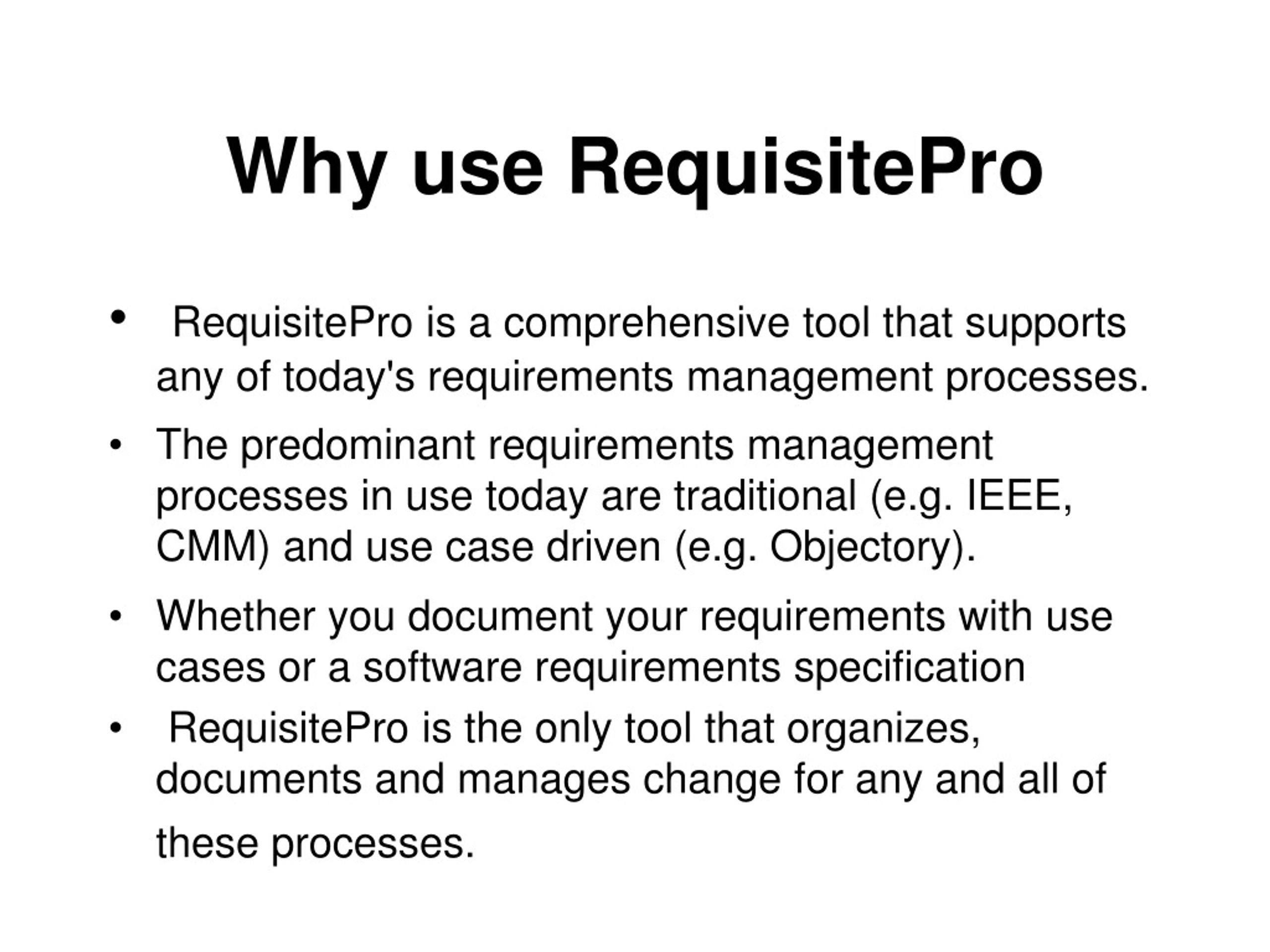 Why use RequisitePro

• RequisitePro is a comprehensive tool that supports any of today's requirements management processes.

• The predominant requirements management processes in use today are traditional (e.g. IEEE, CMM) and use case driven (e.g. Objectory).

• Whether you document your requirements with use cases or a software requirements specification

• RequisitePro is the only tool that organizes, documents and manages change for any and all of these processes.